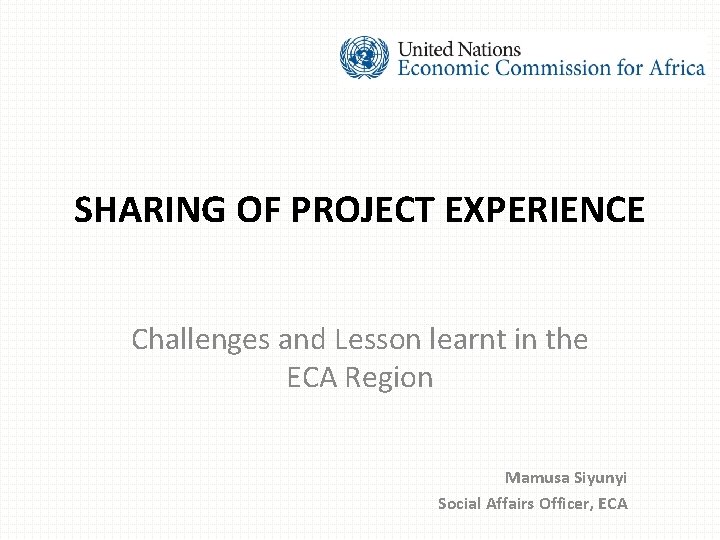 United Nations
Economic Commission for Africa

SHARING OF PROJECT EXPERIENCE

Challenges and Lesson learnt in the ECA Region

Mamusa Siyunyi
Social Affairs Officer, ECA